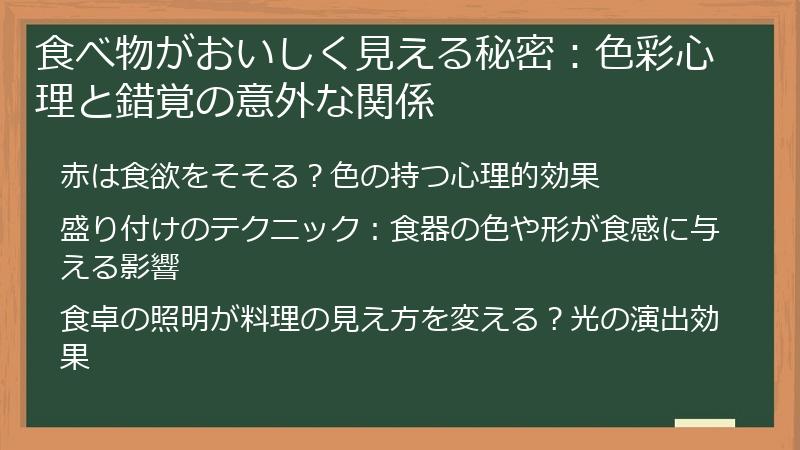 食べ物がおいしく見える秘密：色彩心理と錯覚の意外な関係

赤は食欲をそそる？色の持つ心理的効果

盛り付けのテクニック：食器の色や形が食感に与える影響

食卓の照明が料理の見え方を変える？光の演出効果